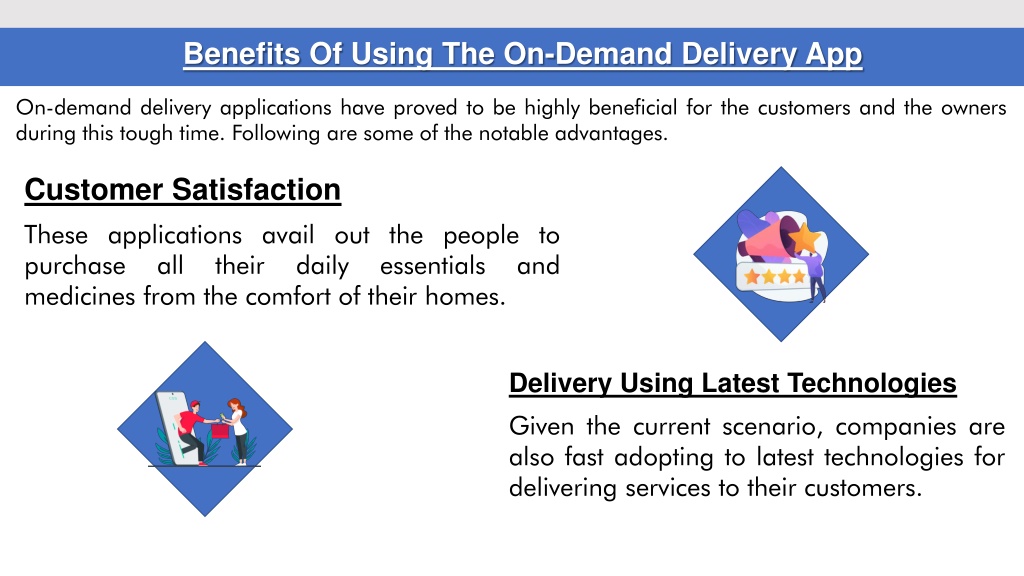 Benefits Of Using The On-Demand Delivery App

On-demand delivery applications have proved to be highly beneficial for the customers and the owners during this tough time. Following are some of the notable advantages.

Customer Satisfaction

These applications avail out the people to purchase all their daily essentials and medicines from the comfort of their homes.

Delivery Using Latest Technologies

Given the current scenario, companies are also fast adopting to latest technologies for delivering services to their customers.